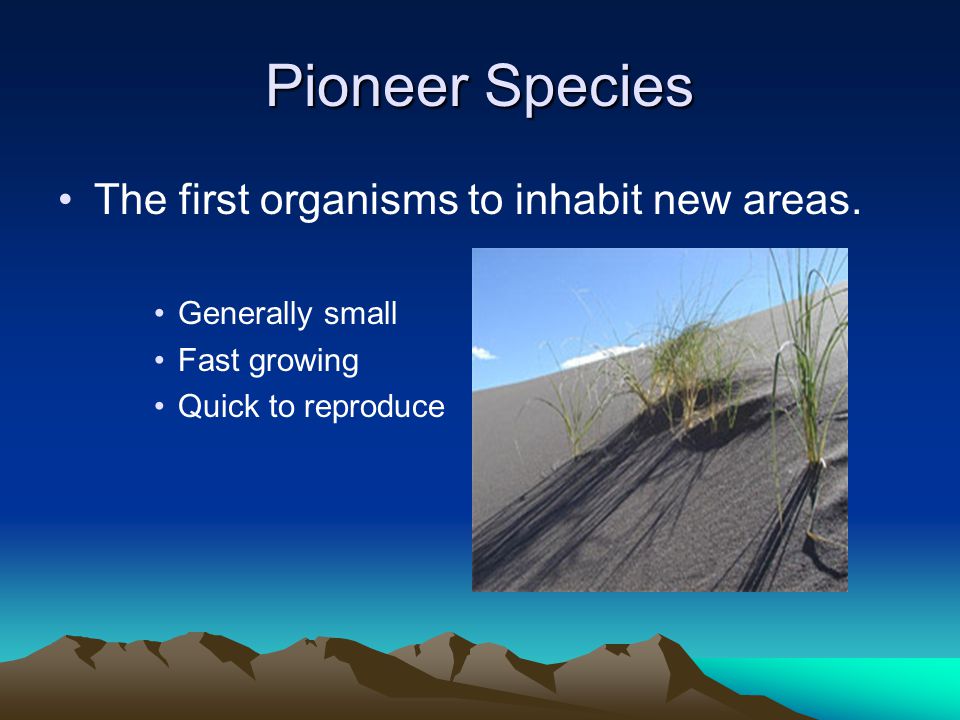 Pioneer Species

• The first organisms to inhabit new areas.

• Generally small
• Fast growing
• Quick to reproduce